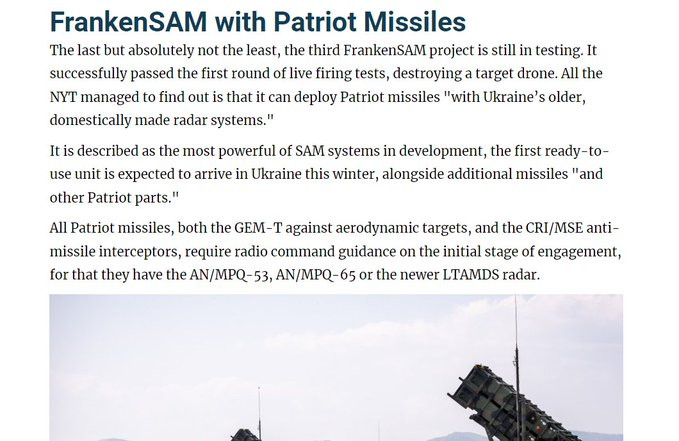 FrankenSAM with Patriot Missiles

The last but absolutely not the least, the third FrankenSAM project is still in testing. It successfully passed the first round of live firing tests, destroying a target drone. All the NYT managed to find out is that it can deploy Patriot missiles "with Ukraine's older, domestically made radar systems."

It is described as the most powerful of SAM systems in development, the first ready-to-use unit is expected to arrive in Ukraine this winter, alongside additional missiles "and other Patriot parts."

All Patriot missiles, both the GEM-T against aerodynamic targets, and the CRI/MSE anti-missile interceptors, require radio command guidance on the initial stage of engagement, for that they have the AN/MPQ-53, AN/MPQ-65 or the newer LTAMDS radar.